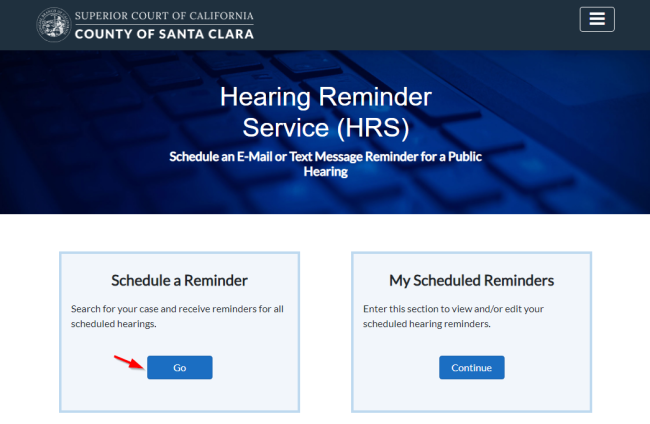 SUPERIOR COURT OF CALIFORNIA
COUNTY OF SANTA CLARA

Hearing Reminder Service (HRS)

Schedule an E-Mail or Text Message Reminder for a Public Hearing

Schedule a Reminder

Search for your case and receive reminders for all scheduled hearings.

Go

My Scheduled Reminders

Enter this section to view and/or edit your scheduled hearing reminders.

Continue